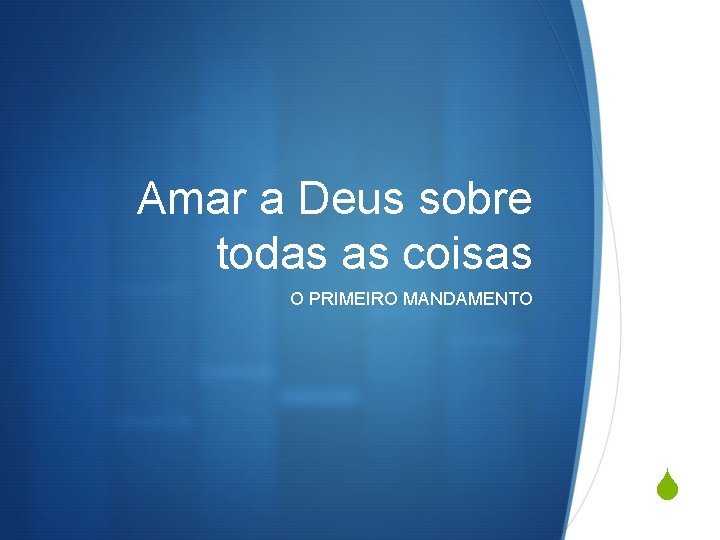 Amar a Deus sobre todas as coisas

O PRIMEIRO MANDAMENTO